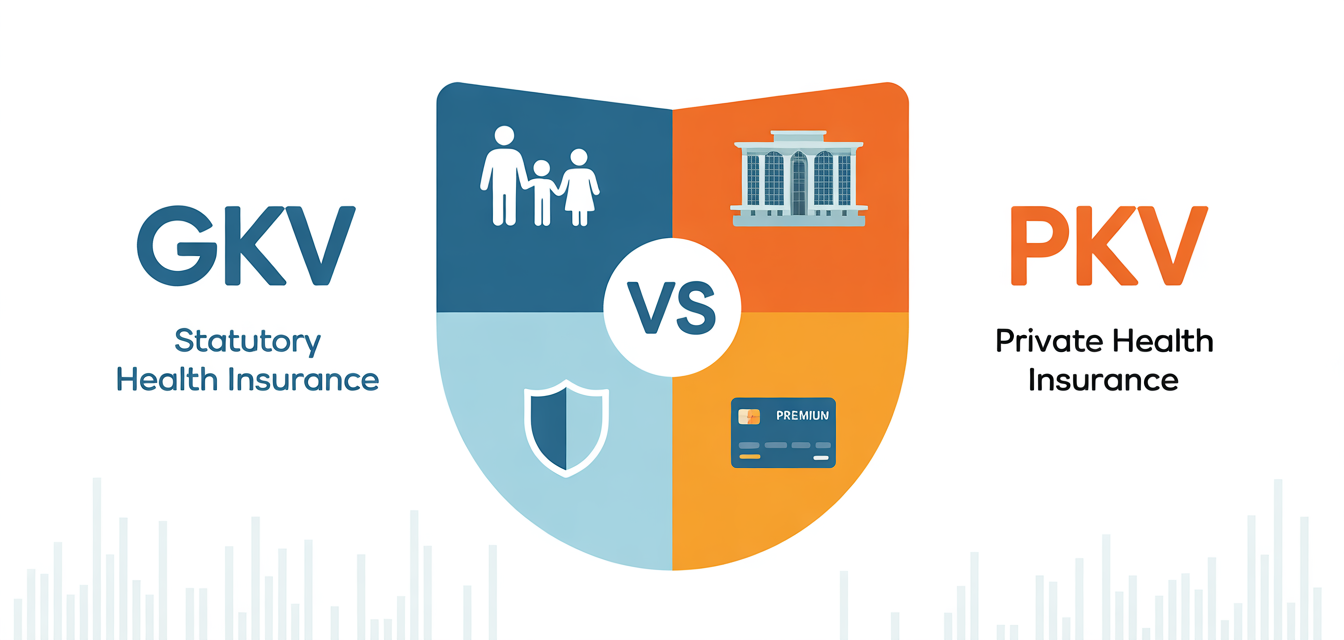 GKV

Statutory Health Insurance

VS

PREMIUN

PKV

Private Health Insurance